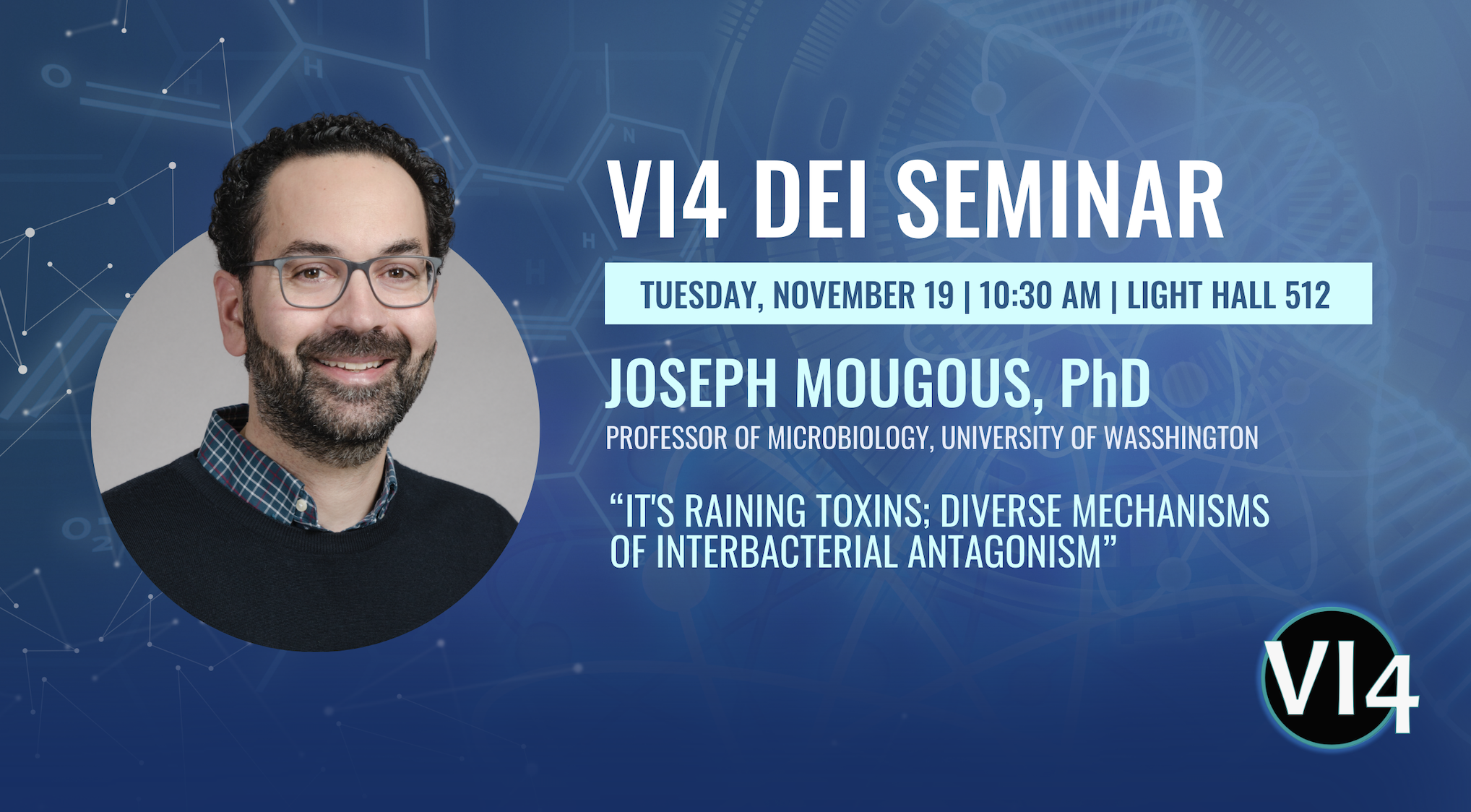 VI4 DEI SEMINAR

TUESDAY, NOVEMBER 19 | 10:30 AM | LIGHT HALL 512

JOSEPH MOUGOUS, PhD

PROFESSOR OF MICROBIOLOGY, UNIVERSITY OF WASSHINGTON

“IT'S RAINING TOXINS; DIVERSE MECHANISMS OF INTERBACTERIAL ANTAGONISM”

VI4